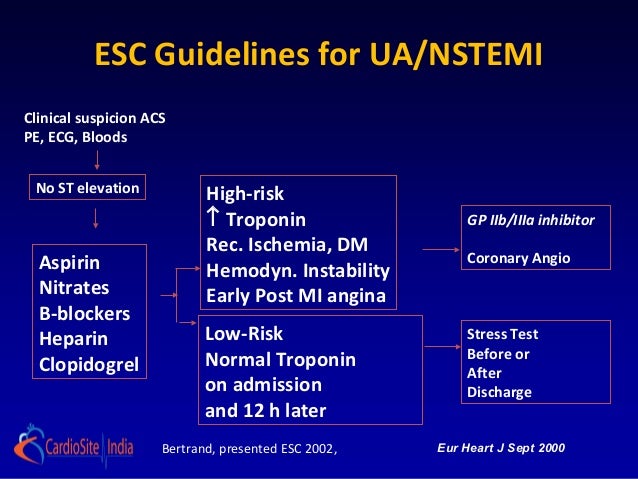 ESC Guidelines for UA/NSTEMI

Clinical suspicion ACS
PE, ECG, Bloods

No ST elevation

Aspirin
Nitrates
B-blockers
Heparin
Clopidogrel

High-risk
↑ Troponin
Rec. Ischemia, DM
Hemodyn. Instability
Early Post MI angina

GP IIb/IIIa inhibitor

Coronary Angio

Low-Risk
Normal Troponin
on admission
and 12 h later

Stress Test
Before or
After
Discharge

CardioSite India

Bertrand, presented ESC 2002,

Eur Heart J Sept 2000